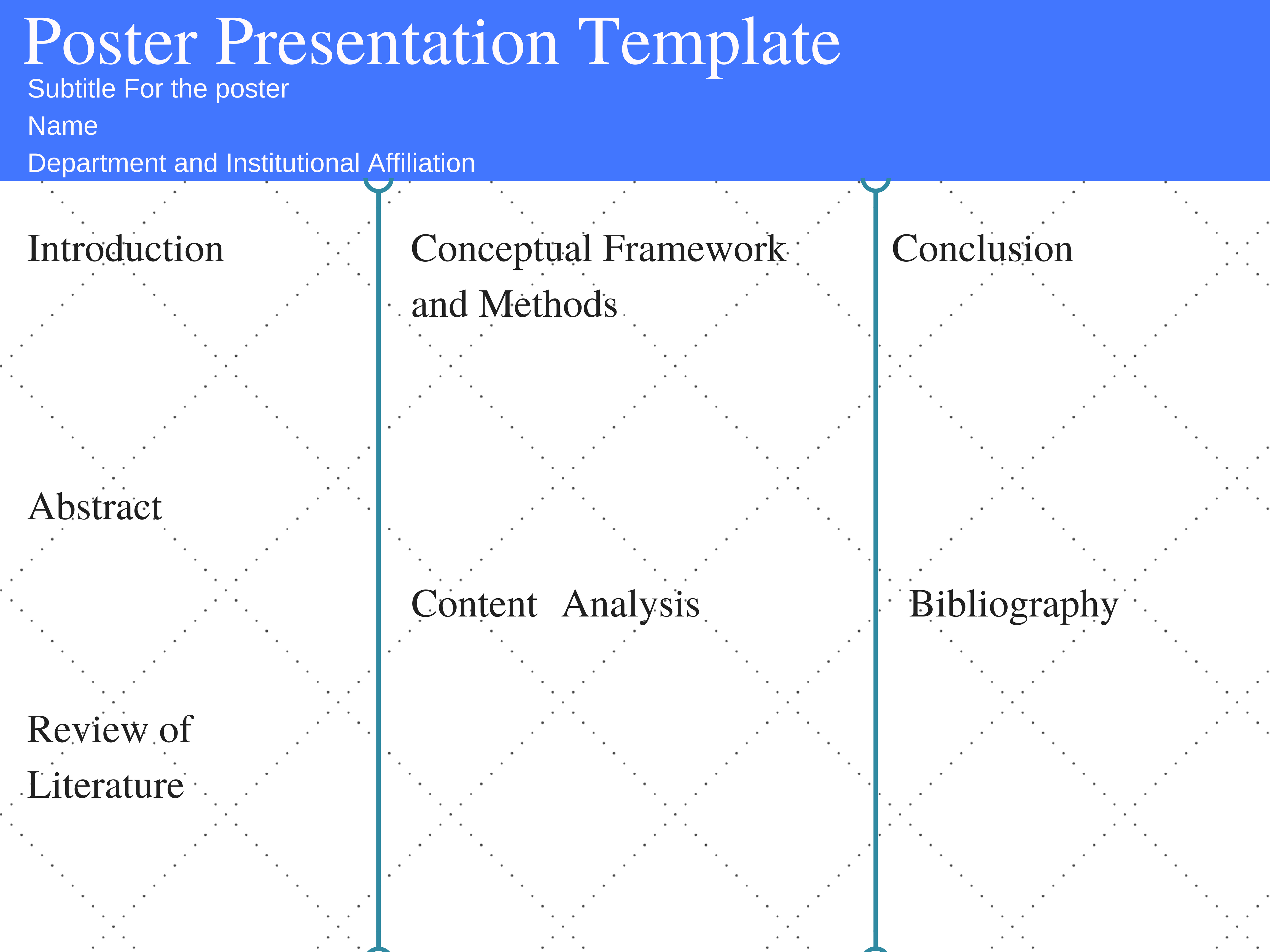 Poster Presentation Template
Subtitle For the poster
Name
Department and Institutional Affiliation

Introduction

Abstract

Review of Literature

Conceptual Framework and Methods

Content Analysis

Conclusion

Bibliography